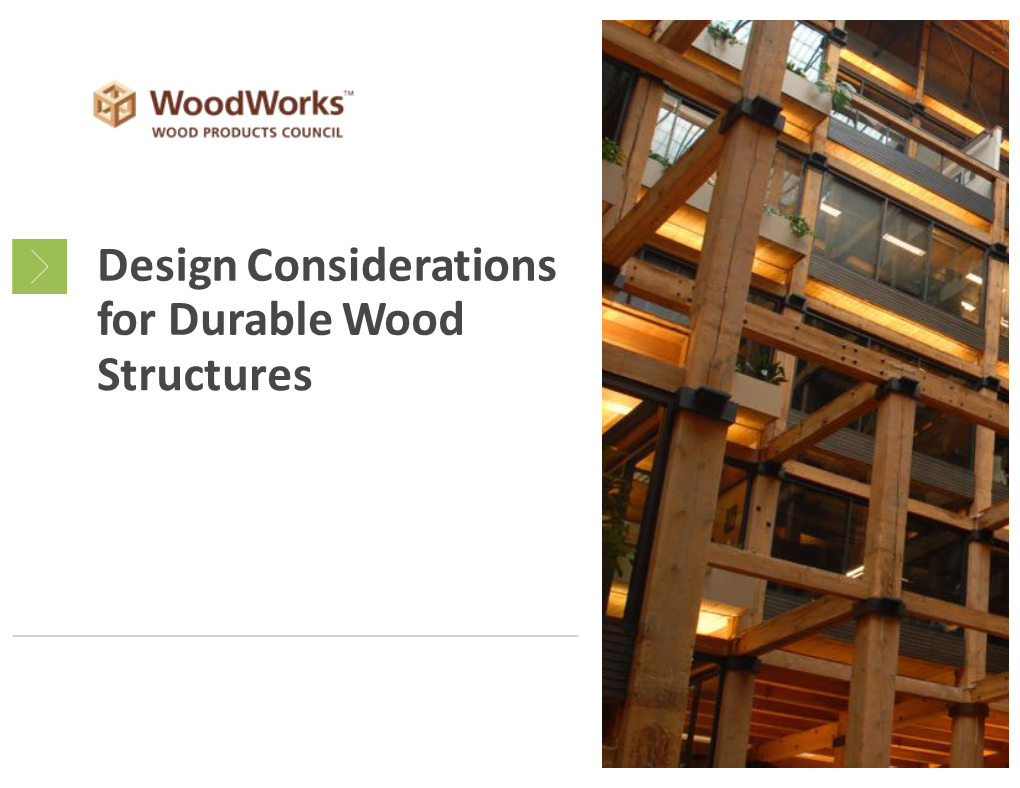 WoodWorks™
WOOD PRODUCTS COUNCIL

Design Considerations for Durable Wood Structures